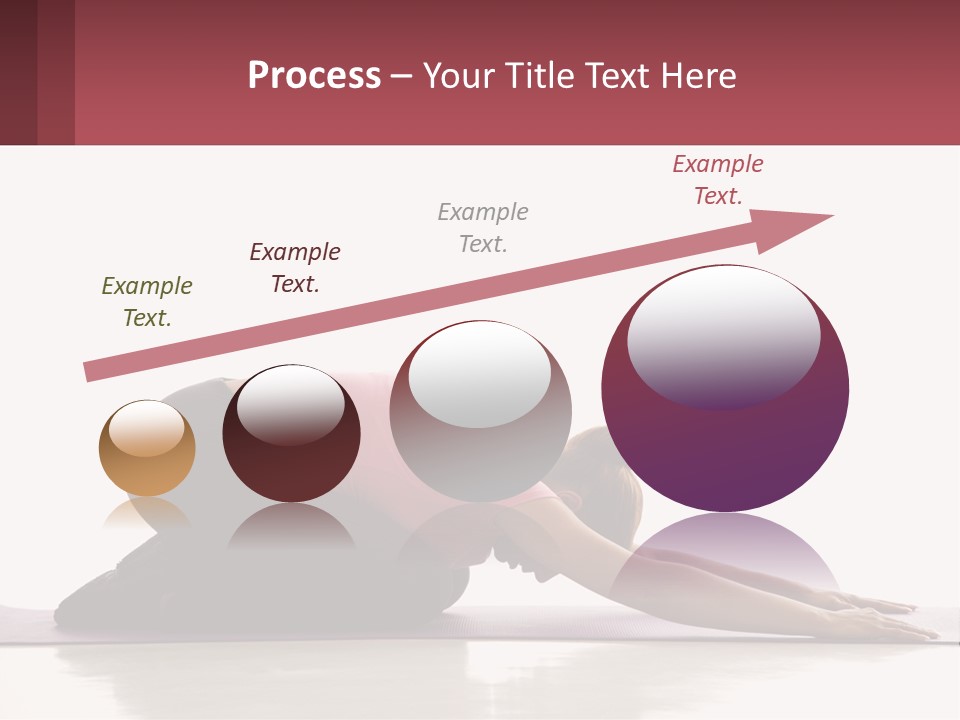 Process – Your Title Text Here

Example Text.

Example Text.

Example Text.

Example Text.